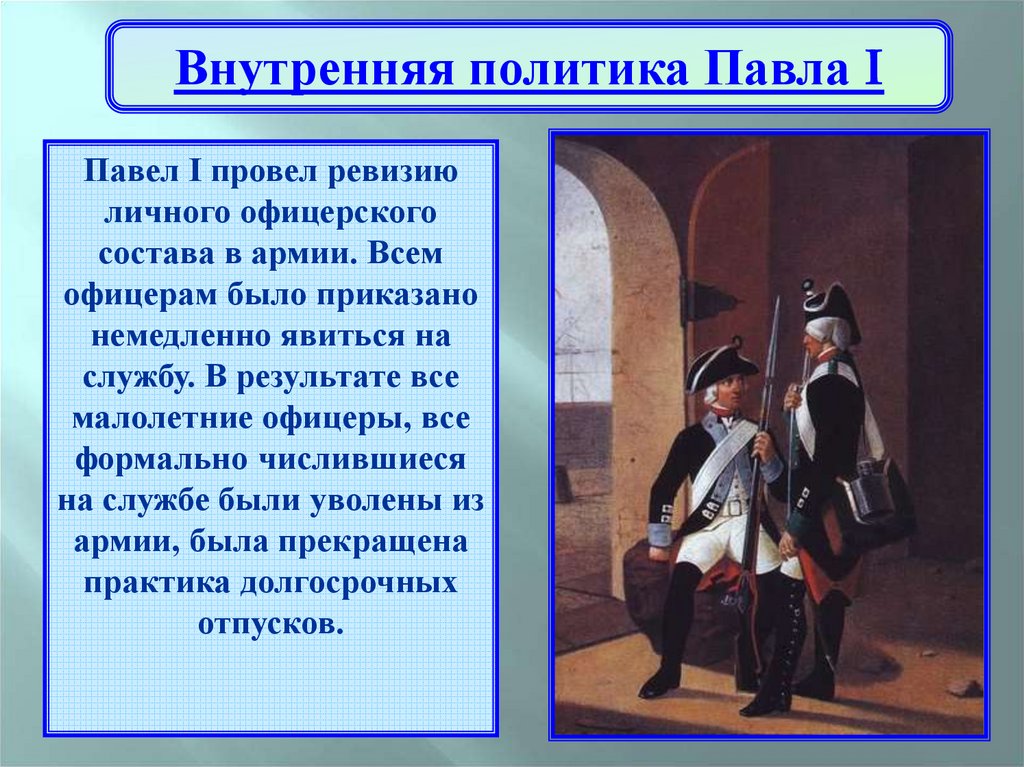 Внутренняя политика Павла I

Павел I провел ревизию личного офицерского состава в армии. Всем офицерам было приказано немедленно явиться на службу. В результате все малолетние офицеры, все формально числившиеся на службе были уволены из армии, была прекращена практика долгосрочных отпусков.